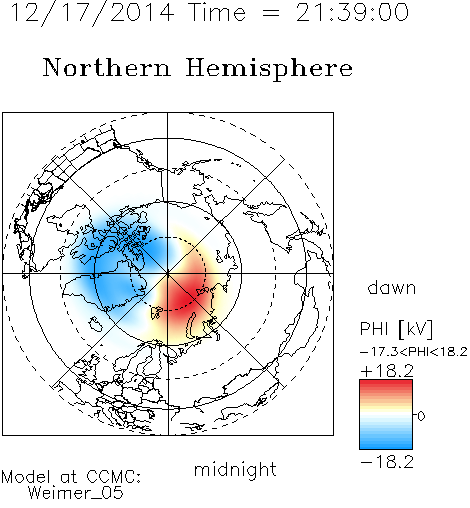 12/17/2014 Time = 21:39:00

Northern Hemisphere

dawn

PHI [kV]
-17.3<PHI<18.2
+18.2
0
-18.2

midnight

Model at CCMC:
Weimer_05